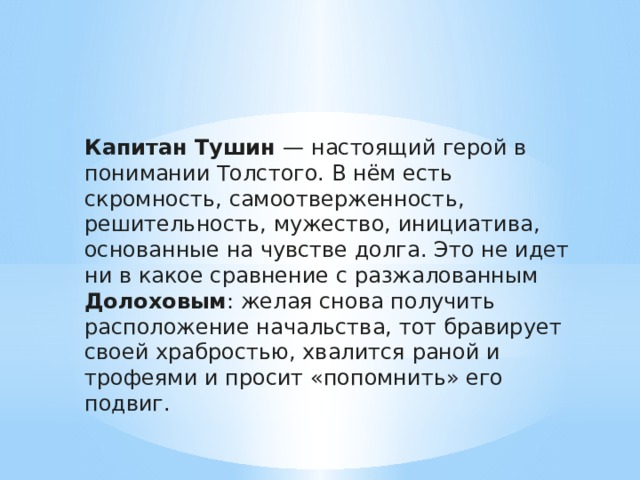 Капитан Тушин — настоящий герой в понимании Толстого. В нём есть скромность, самоотверженность, решительность, мужество, инициатива, основанные на чувстве долга. Это не идет ни в какое сравнение с разжалованным Долоховым: желая снова получить расположение начальства, тот бравирует своей храбростью, хвалится раной и трофеями и просит «попомнить» его подвиг.